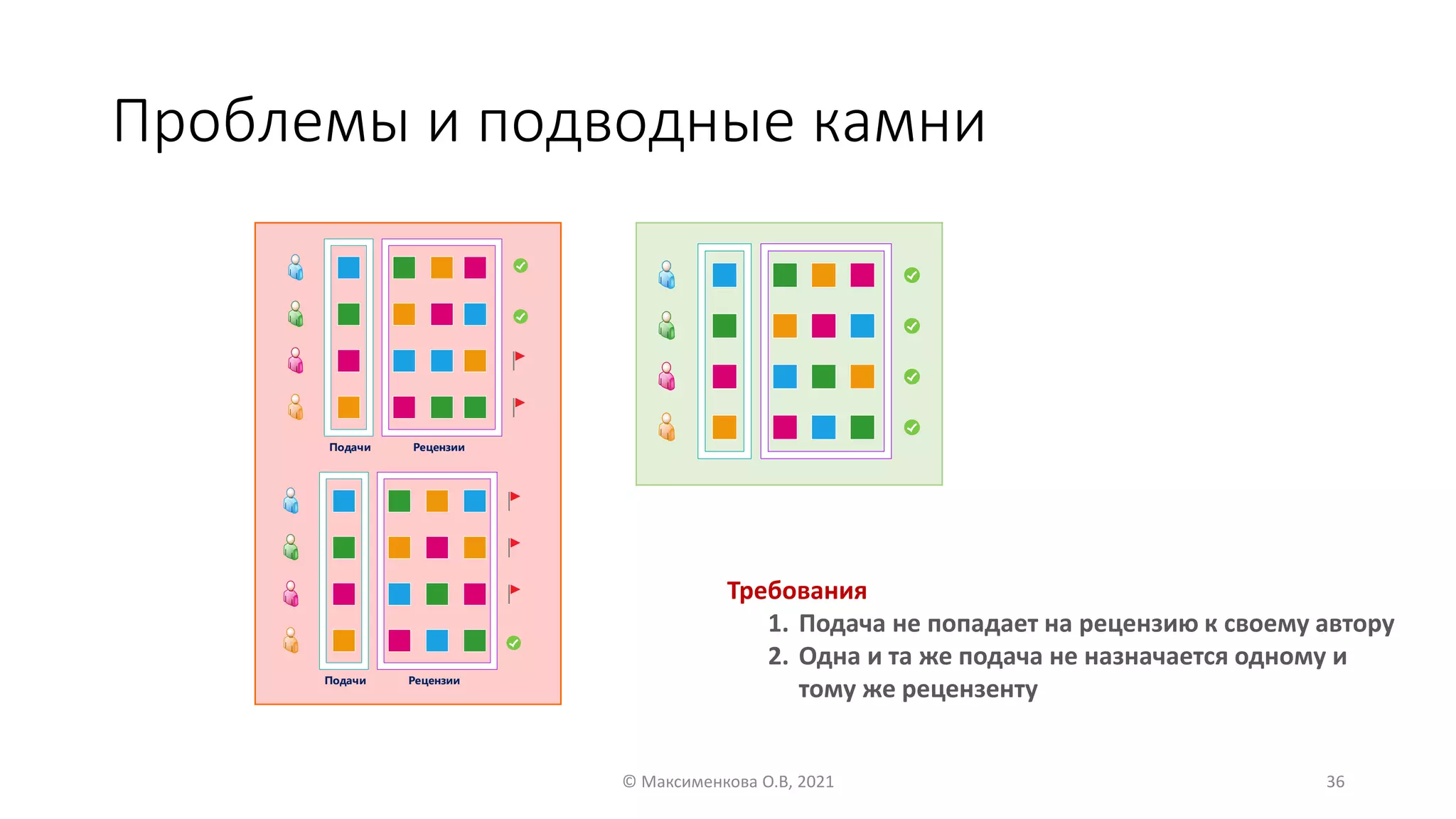 Проблемы и подводные камни

Подачи Рецензии

Подачи Рецензии

Требования
1. Подача не попадает на рецензию к своему автору
2. Одна и та же подача не назначается одному и тому же рецензенту

© Максименкова О.В, 2021

36